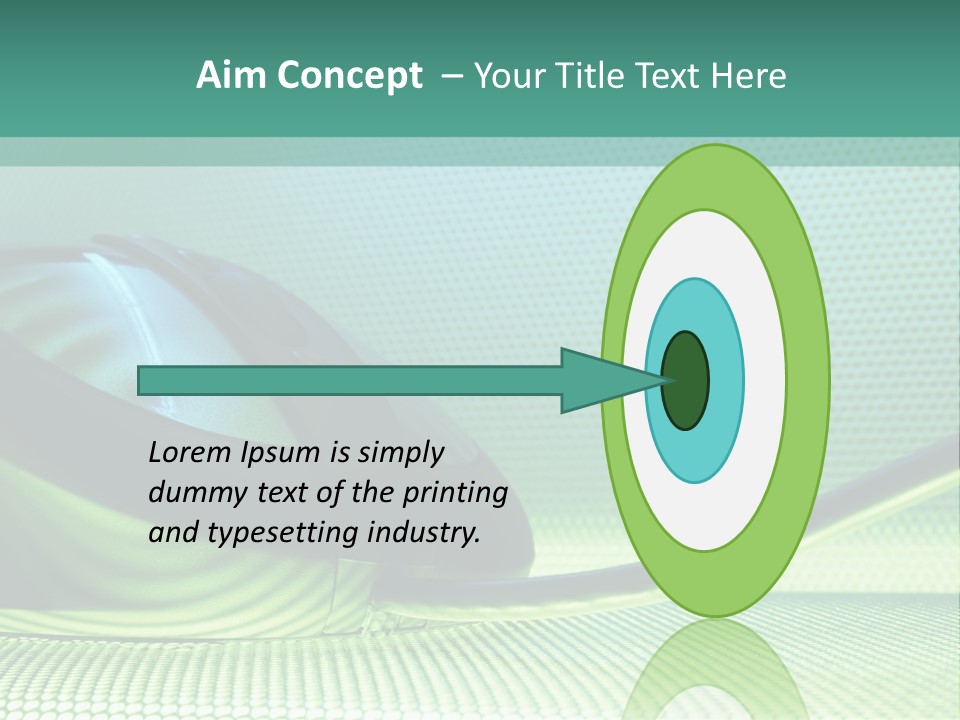 Aim Concept – Your Title Text Here

Lorem Ipsum is simply dummy text of the printing and typesetting industry.